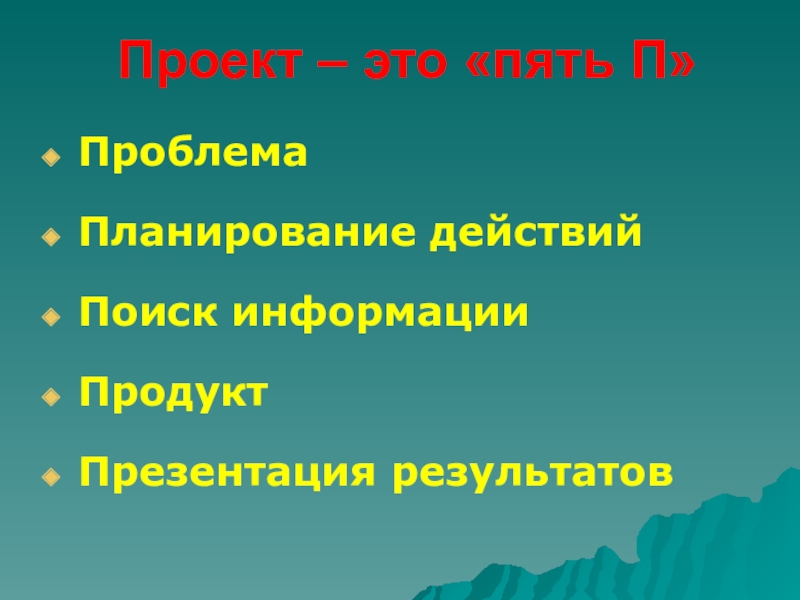 Проект – это «пять П»

Проблема

Планирование действий

Поиск информации

Продукт

Презентация результатов